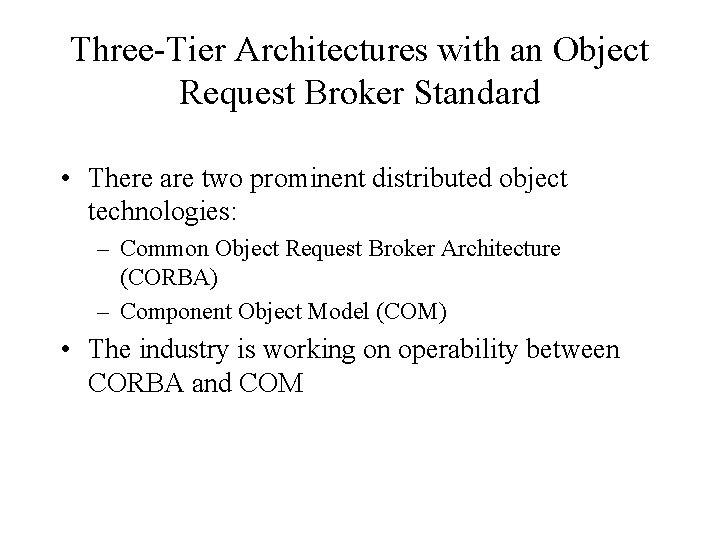 Three-Tier Architectures with an Object Request Broker Standard

• There are two prominent distributed object technologies:
– Common Object Request Broker Architecture (CORBA)
– Component Object Model (COM)
• The industry is working on operability between CORBA and COM